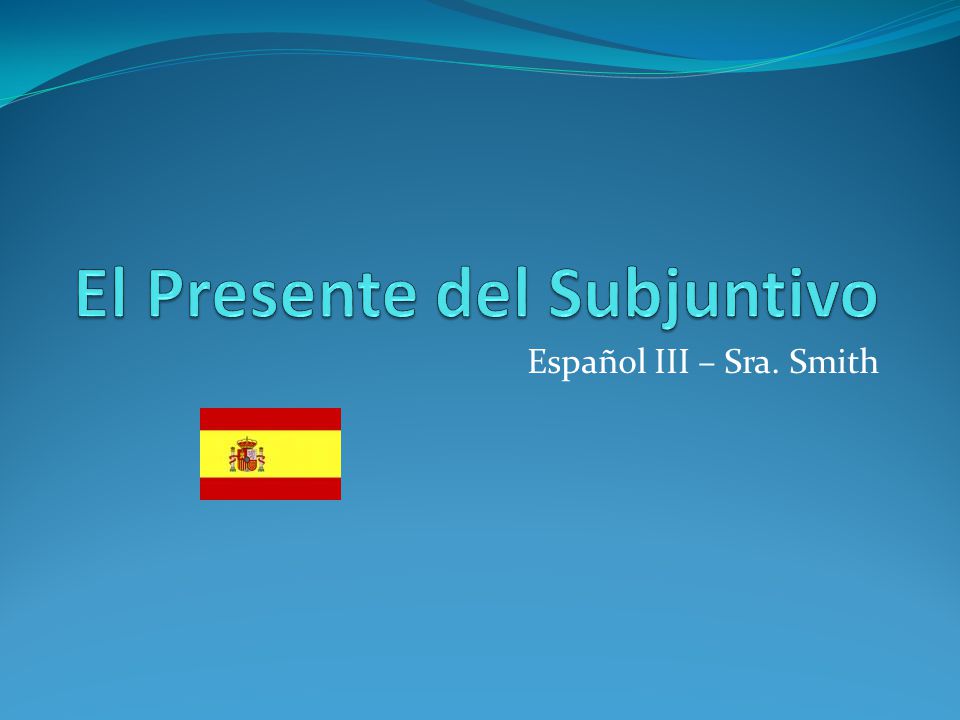 El Presente del Subjuntivo

Español III – Sra. Smith